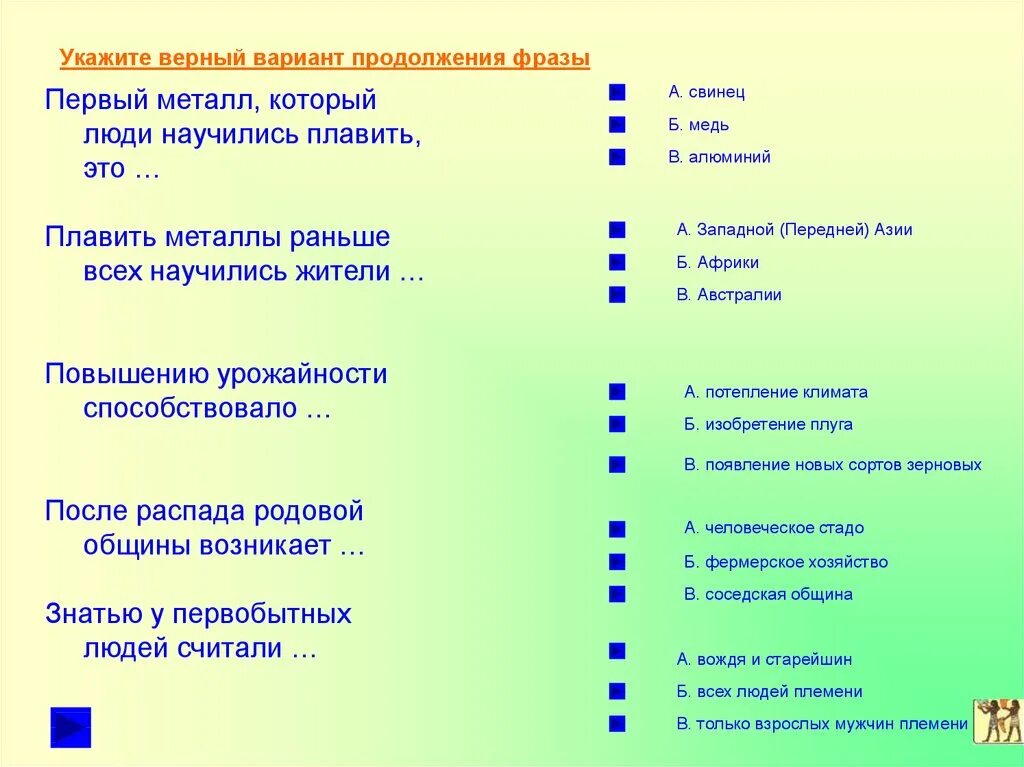 Укажите верный вариант продолжения фразы

Первый металл, который люди научились плавить, это …

А. свинец
Б. медь
В. алюминий

Плавить металлы раньше всех научились жители …

А. Западной (Передней) Азии
Б. Африки
В. Австралии

Повышению урожайности способствовало …

А. потепление климата
Б. изобретение плуга
В. появление новых сортов зерновых

После распада родовой общины возникает …

А. человеческое стадо
Б. фермерское хозяйство
В. соседская община

Знатью у первобытных людей считали …

А. вождя и старейшин
Б. всех людей племени
В. только взрослых мужчин племени